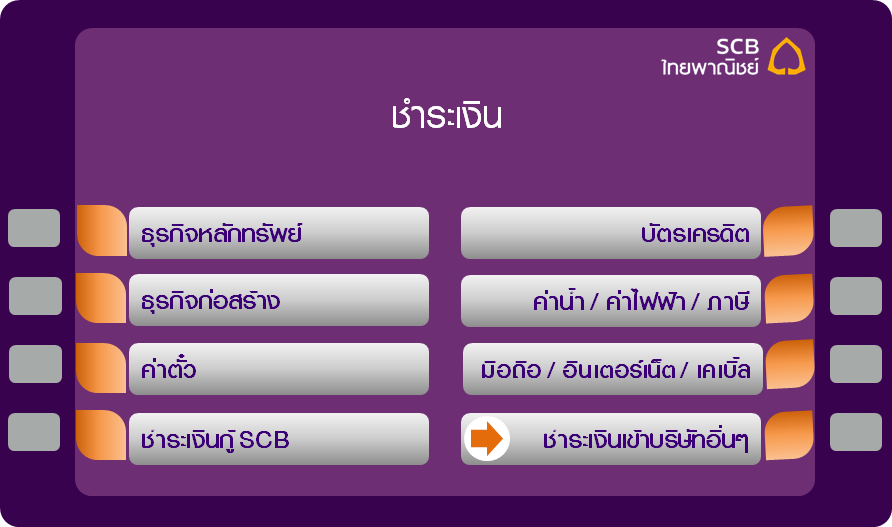 SCB
ไทยพาณิชย์

ชำระเงิน

ธุรกิจหลักทรัพย์

ธุรกิจก่อสร้าง

ค่าตั๋ว

ชำระเงินกู้ SCB

บัตรเครดิต

ค่าน้ำ / ค่าไฟฟ้า / ภาษี

มือถือ / อินเตอร์เน็ต / เคเบิ้ล

ชำระเงินเข้าบริษัทอื่นๆ